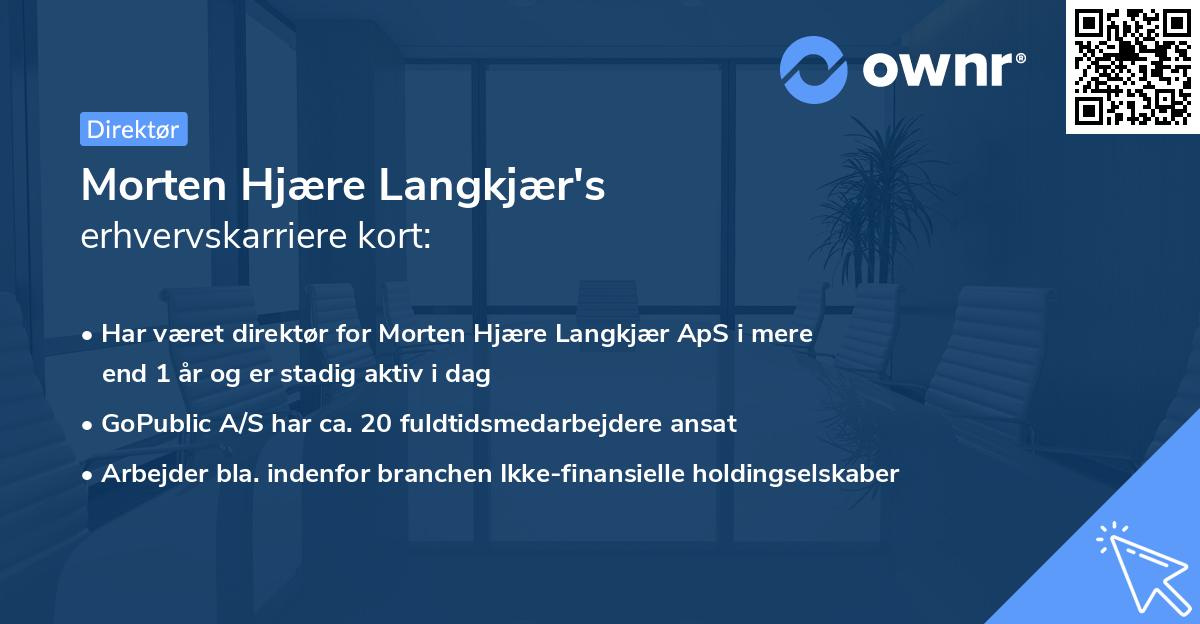 ownr®

Direktør

Morten Hjære Langkjær's
erhvervskarriere kort:

• Har været direktør for Morten Hjære Langkjær ApS i mere end 1 år og er stadig aktiv i dag
• GoPublic A/S har ca. 20 fuldtidsmedarbejdere ansat
• Arbejder bla. indenfor branchen Ikke-finansielle holdingselskaber